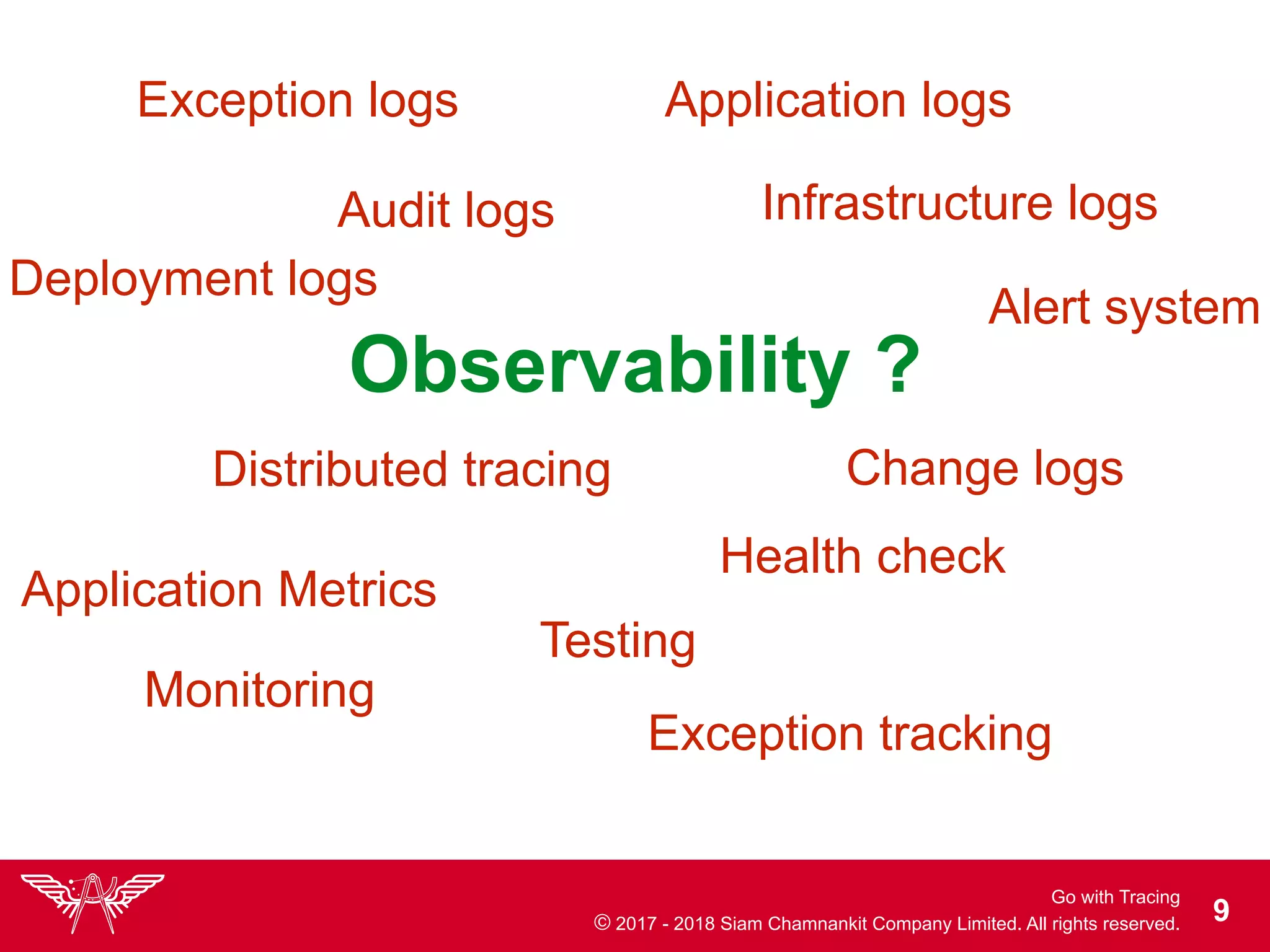 Exception logs

Application logs

Audit logs

Infrastructure logs

Deployment logs

Alert system

Observability ?

Distributed tracing

Change logs

Health check

Application Metrics

Testing

Monitoring

Exception tracking

Go with Tracing

© 2017 - 2018 Siam Chamnankit Company Limited. All rights reserved.

9